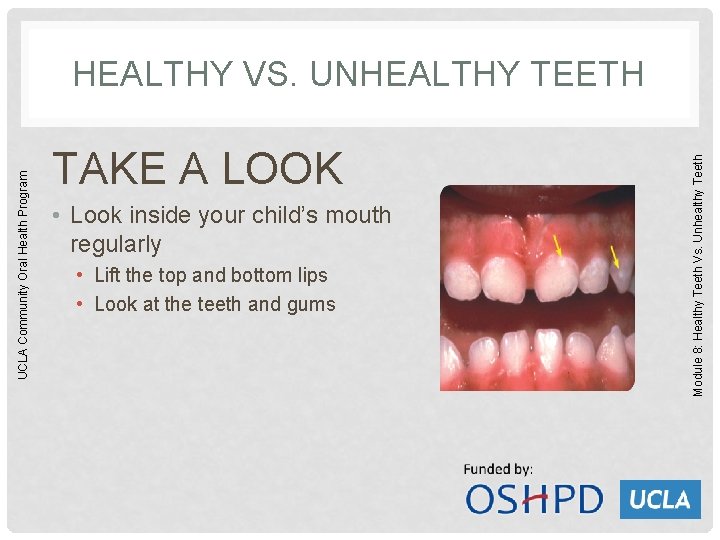 HEALTHY VS. UNHEALTHY TEETH

UCLA Community Oral Health Program

TAKE A LOOK

• Look inside your child's mouth regularly
  • Lift the top and bottom lips
  • Look at the teeth and gums

Module 8: Healthy Teeth Vs. Unhealthy Teeth

Funded by:
OSHPD
UCLA